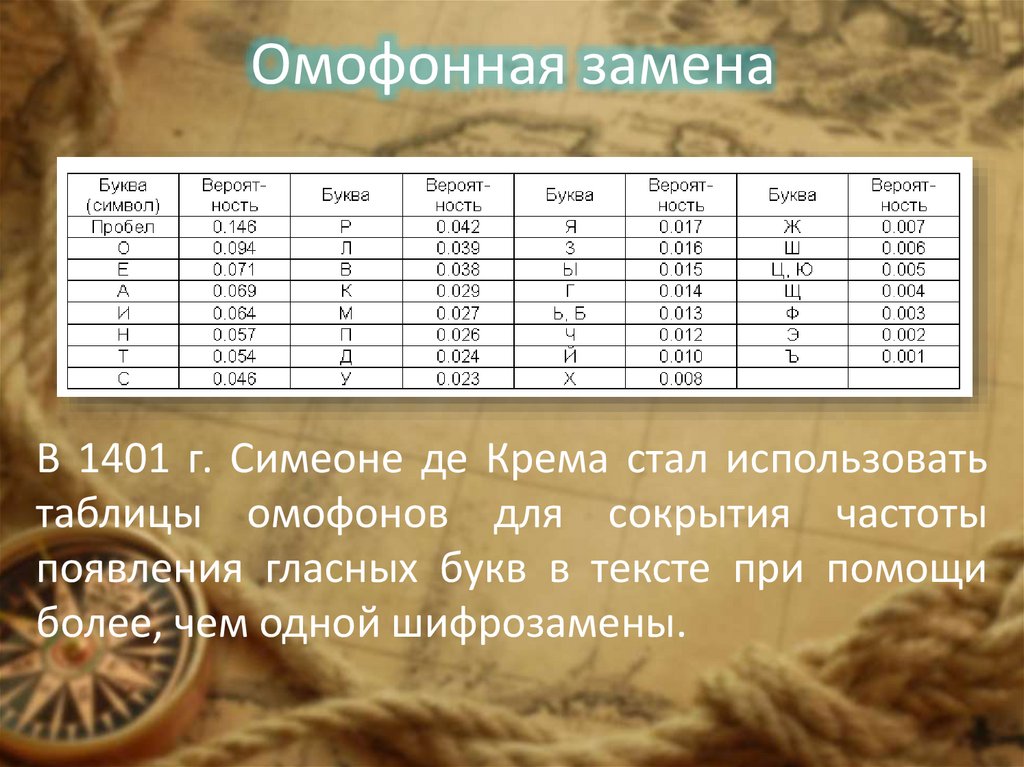 Омофонная замена

| Буква (символ) | Вероятность | Буква | Вероятность | Буква | Вероятность | Буква | Вероятность |
|---|---|---|---|---|---|---|---|
| Пробел | 0.146 | Р | 0.042 | Я | 0.017 | Ж | 0.007 |
| О | 0.094 | Л | 0.039 | З | 0.016 | Ш | 0.006 |
| Е | 0.071 | В | 0.038 | Ы | 0.015 | Ц, Ю | 0.005 |
| А | 0.069 | К | 0.029 | Г | 0.014 | Щ | 0.004 |
| И | 0.064 | М | 0.027 | Ь, Б | 0.013 | Ф | 0.003 |
| Н | 0.057 | П | 0.026 | Ч | 0.012 | Э | 0.002 |
| Т | 0.054 | Д | 0.024 | Й | 0.010 | Ъ | 0.001 |
| С | 0.046 | У | 0.023 | Х | 0.008 | | |

В 1401 г. Симеоне де Крема стал использовать таблицы омофонов для сокрытия частоты появления гласных букв в тексте при помощи более, чем одной шифрозамены.